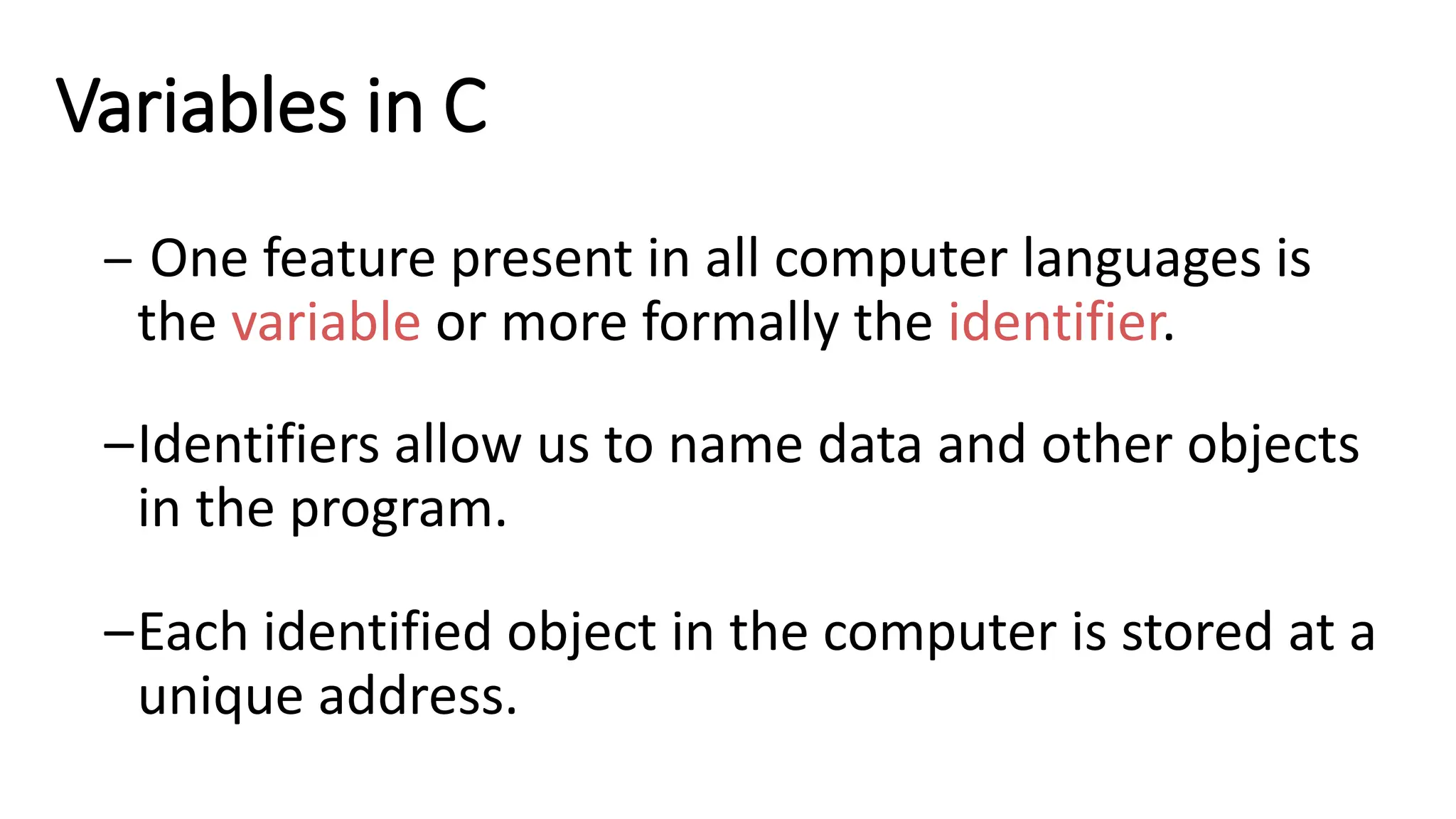 Variables in C

– One feature present in all computer languages is the variable or more formally the identifier.

–Identifiers allow us to name data and other objects in the program.

–Each identified object in the computer is stored at a unique address.